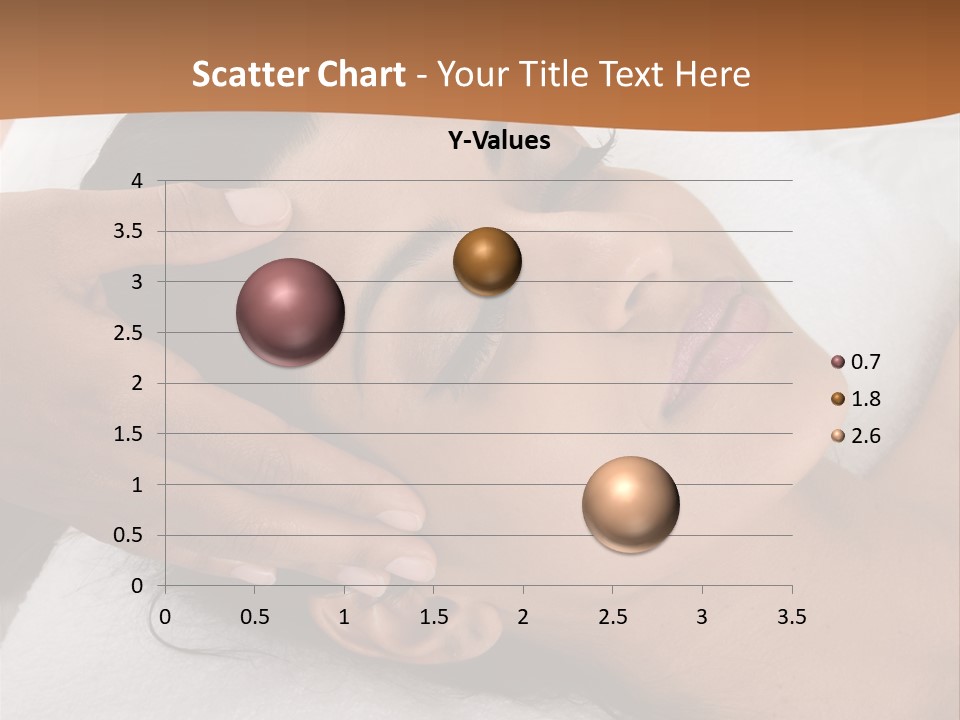 Scatter Chart - Your Title Text Here

Y-Values

4
3.5
3
2.5
2
1.5
1
0.5
0

0 0.5 1 1.5 2 2.5 3 3.5

0.7
1.8
2.6